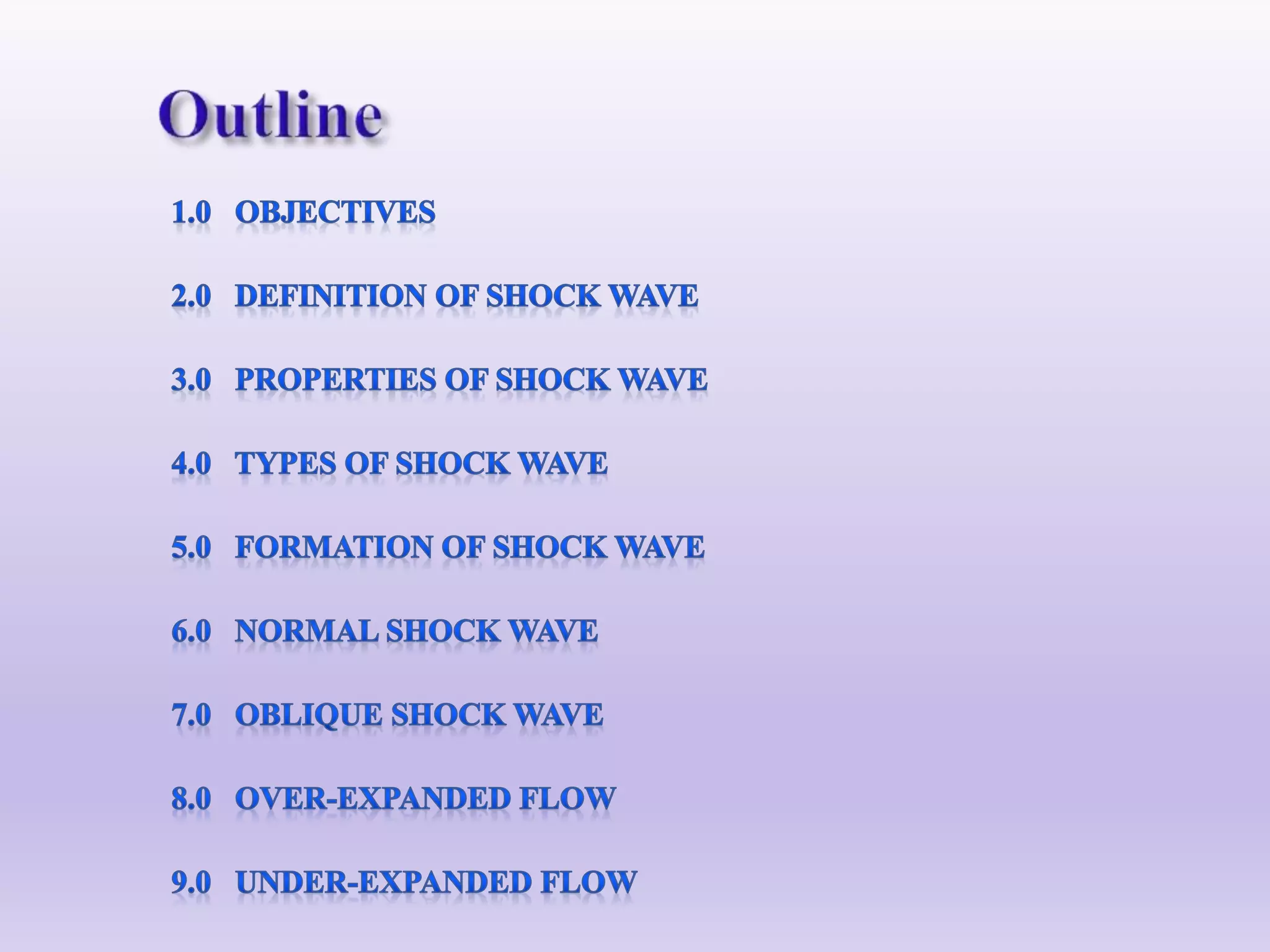 Outline

1.0 OBJECTIVES

2.0 DEFINITION OF SHOCK WAVE

3.0 PROPERTIES OF SHOCK WAVE

4.0 TYPES OF SHOCK WAVE

5.0 FORMATION OF SHOCK WAVE

6.0 NORMAL SHOCK WAVE

7.0 OBLIQUE SHOCK WAVE

8.0 OVER-EXPANDED FLOW

9.0 UNDER-EXPANDED FLOW